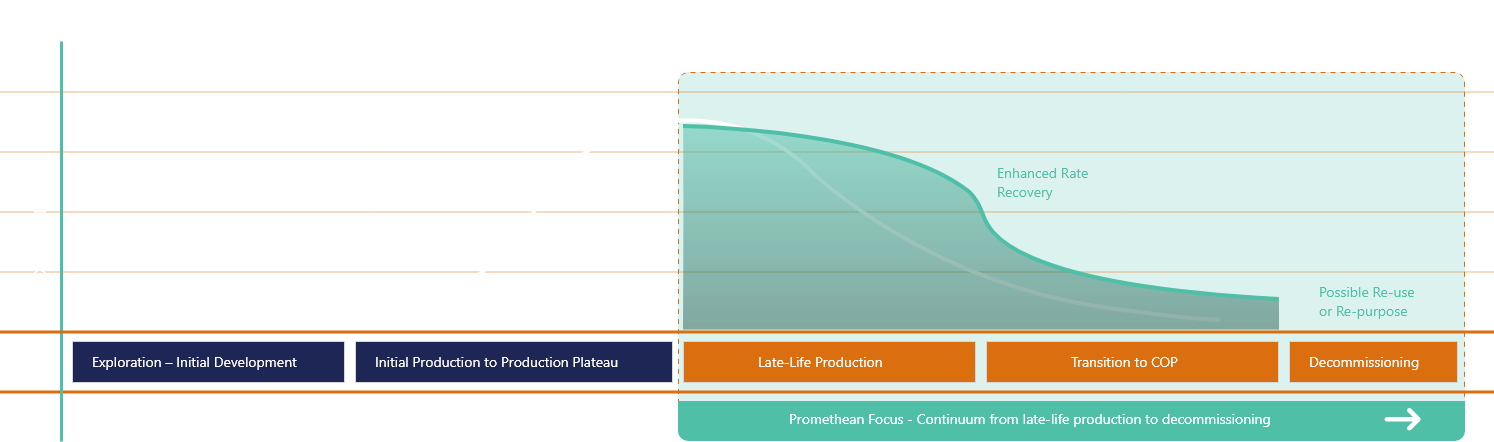 Enhanced Rate Recovery

Possible Re-use or Re-purpose

Exploration – Initial Development

Initial Production to Production Plateau

Late-Life Production

Transition to COP

Decommissioning

Promethean Focus - Continuum from late-life production to decommissioning